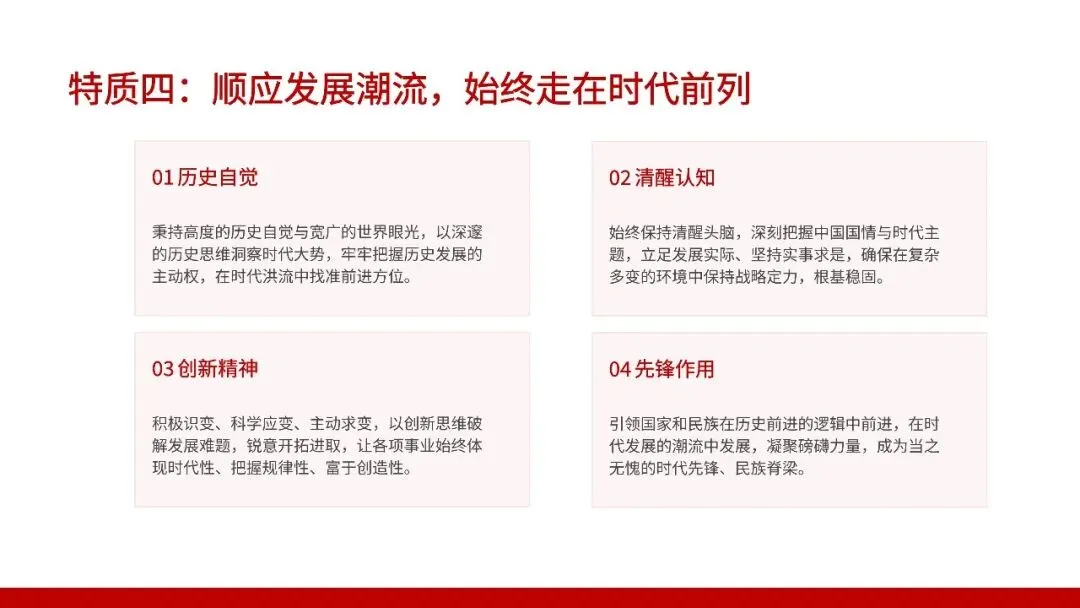 特质四：顺应发展潮流，始终走在时代前列

01 历史自觉

秉持高度的历史自觉与宽广的世界眼光，以深邃的历史思维洞察时代大势，牢牢把握历史发展的主动权，在时代洪流中找准前进方位。

02 清醒认知

始终保持清醒头脑，深刻把握中国国情与时代主题，立足发展实际、坚持实事求是，确保在复杂多变的环境中保持战略定力，根基稳固。

03 创新精神

积极识变、科学应变、主动求变，以创新思维破解发展难题，锐意开拓进取，让各项事业始终体现时代性、把握规律性、富于创造性。

04 先锋作用

引领国家和民族在历史前进的逻辑中前进，在时代发展的潮流中发展，凝聚磅礴力量，成为当之无愧的时代先锋、民族脊梁。